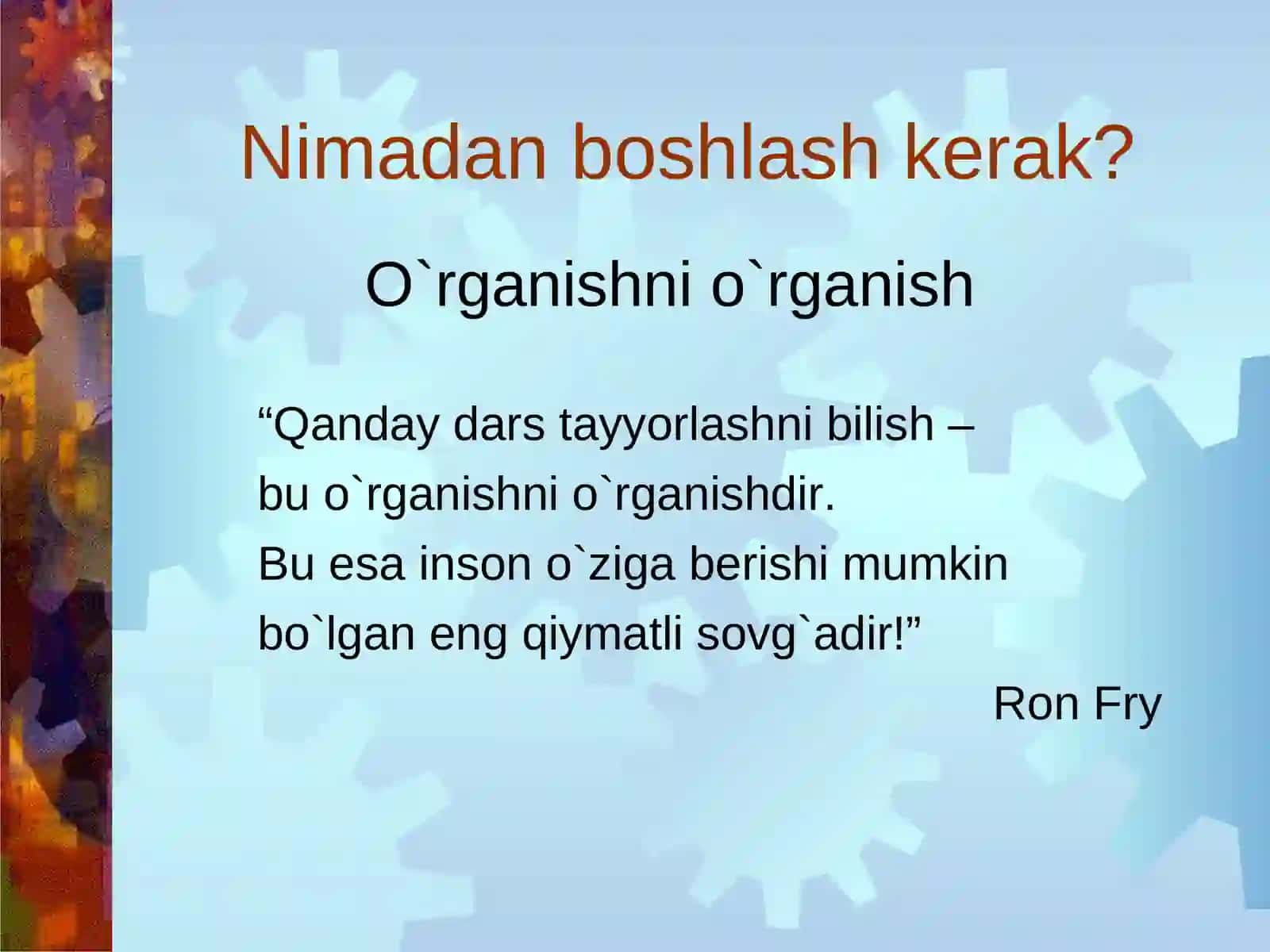 Nimadan boshlash kerak?

O`rganishni o`rganish

“Qanday dars tayyorlashni bilish – bu o`rganishni o`rganishdir. Bu esa inson o`ziga berishi mumkin bo`lgan eng qiymatli sovg`adir!”

Ron Fry